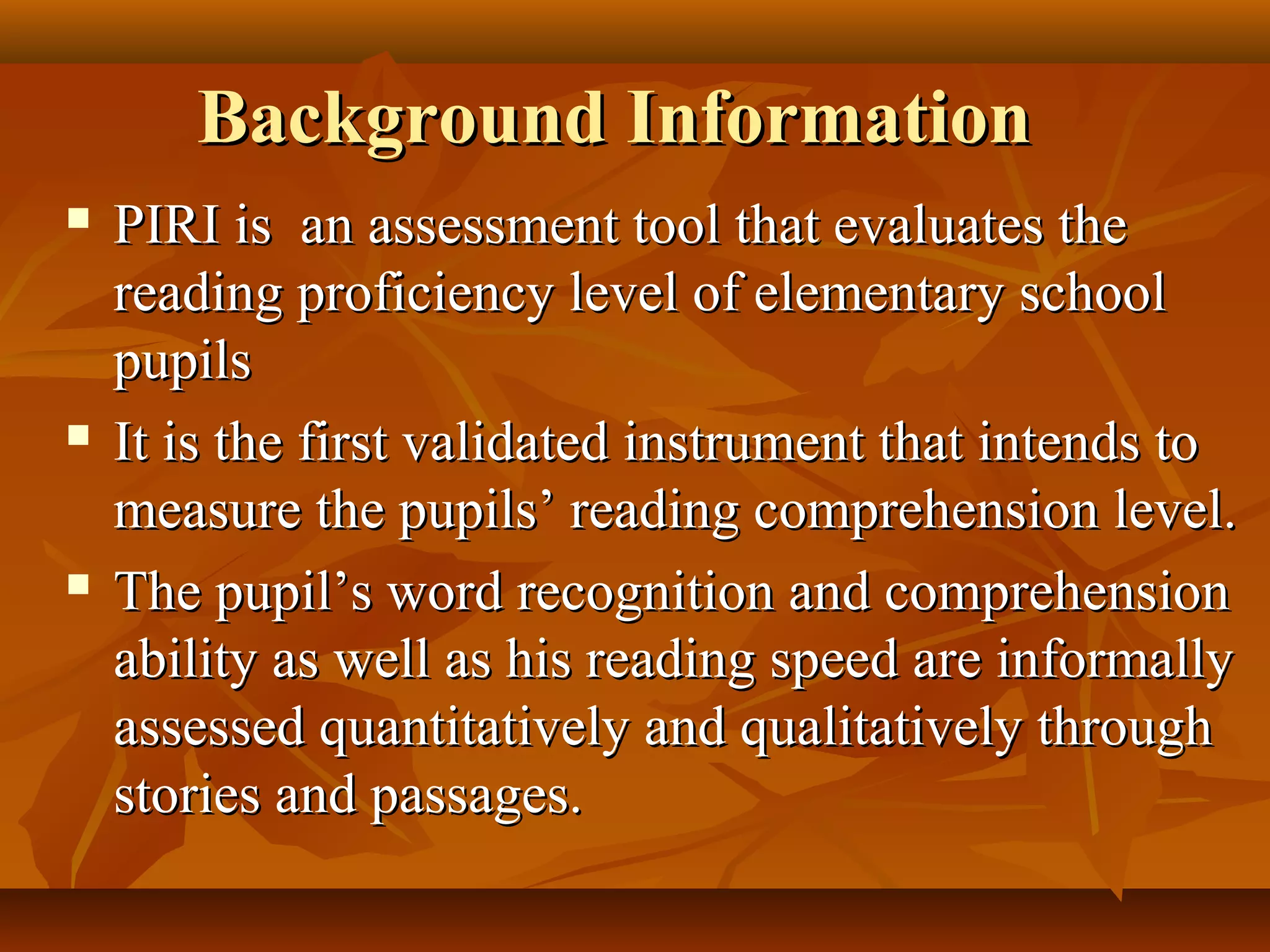 Background Information

▪ PIRI is  an assessment tool that evaluates the reading proficiency level of elementary school pupils

▪ It is the first validated instrument that intends to measure the pupils’ reading comprehension level.

▪ The pupil’s word recognition and comprehension ability as well as his reading speed are informally assessed quantitatively and qualitatively through stories and passages.